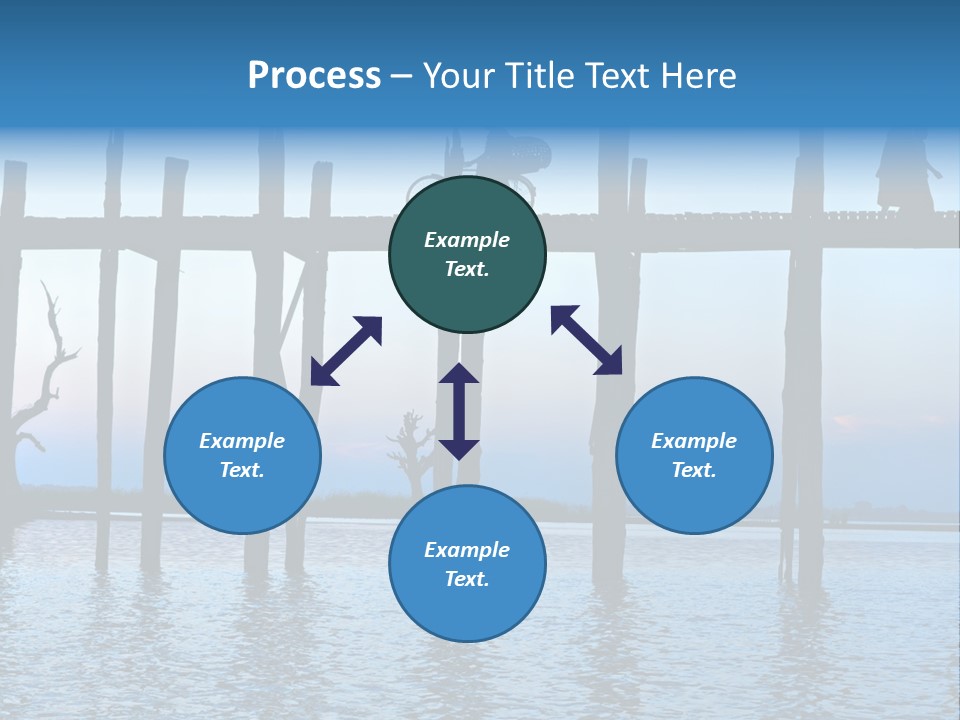 Process – Your Title Text Here

Example Text.

Example Text.

Example Text.

Example Text.